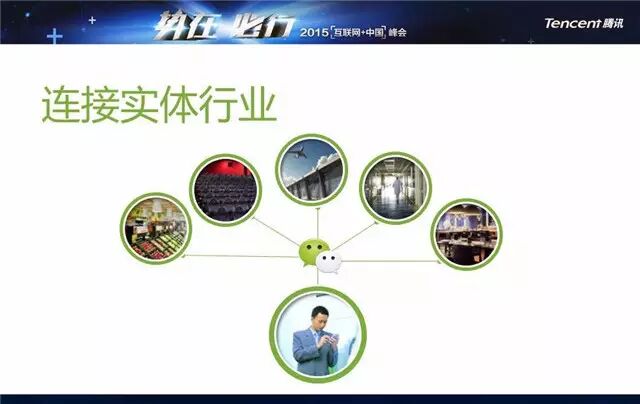 势在 必行 2015 [互联网+中国] 峰会

Tencent 腾讯

连接实体行业